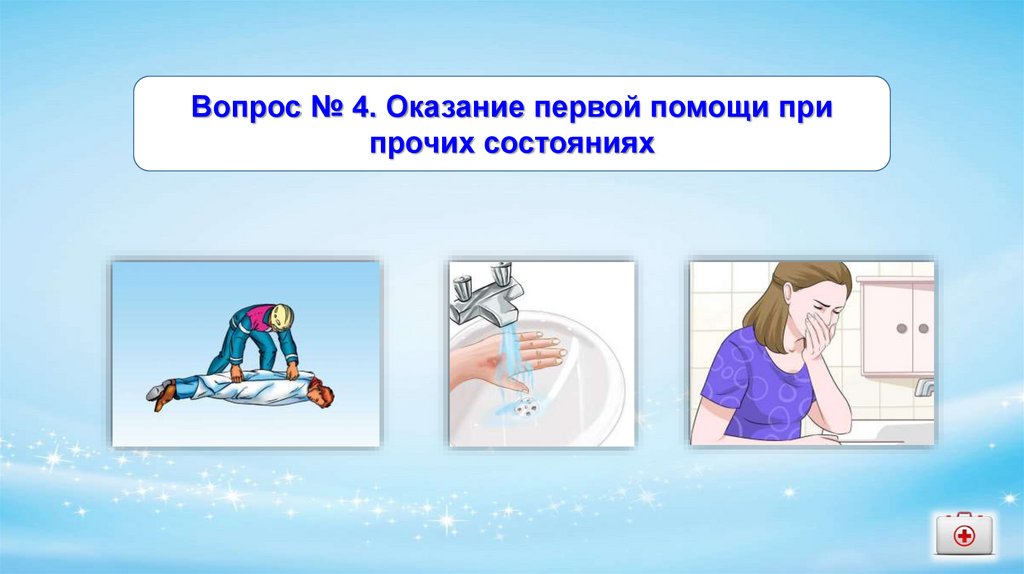 Вопрос № 4. Оказание первой помощи при прочих состояниях